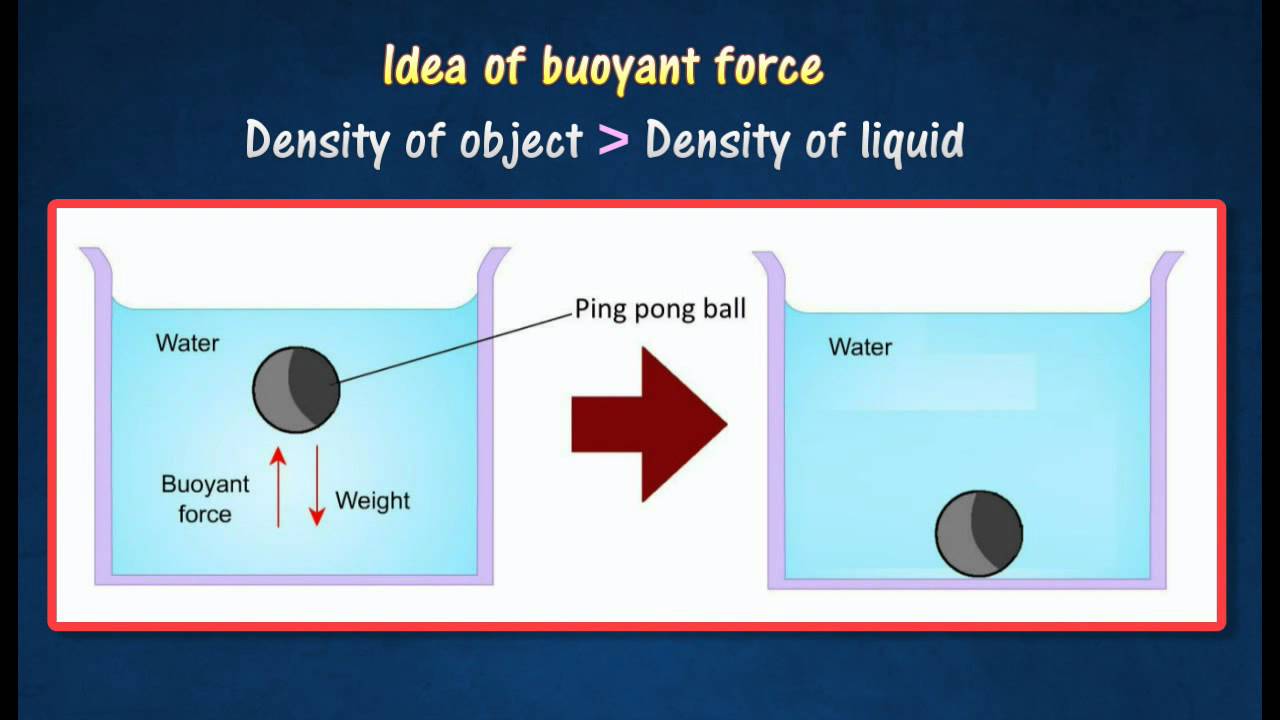 Idea of buoyant force

Density of object > Density of liquid

Water

Ping pong ball

Buoyant force

Weight

Water